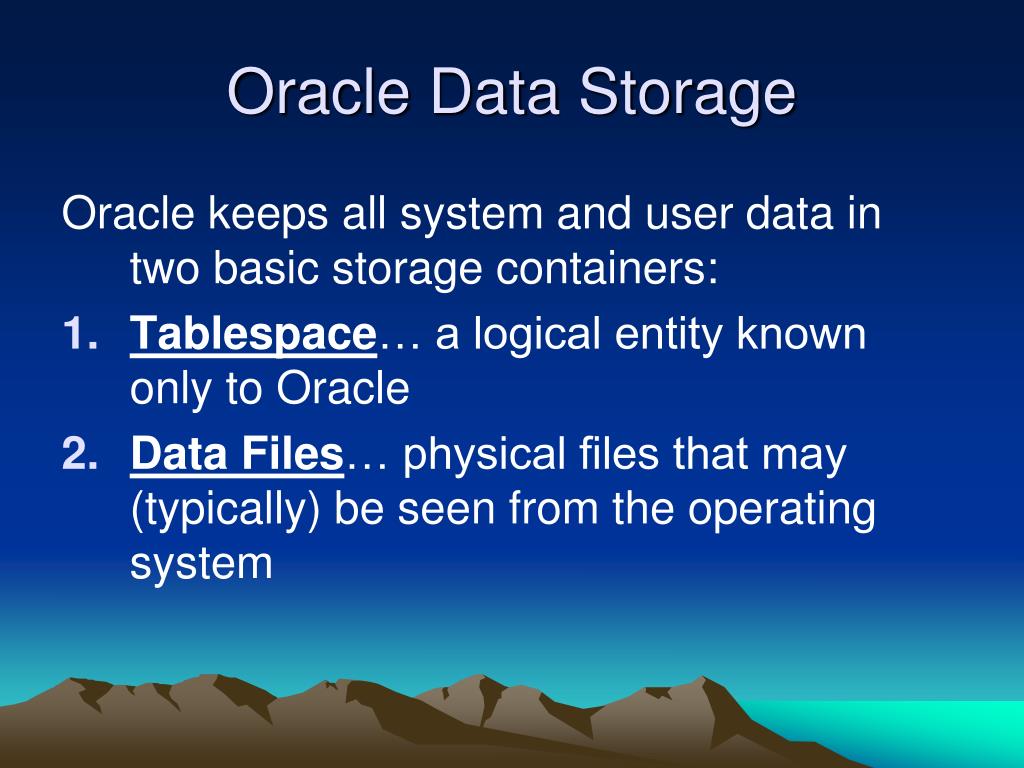 Oracle Data Storage

Oracle keeps all system and user data in two basic storage containers:

1. Tablespace… a logical entity known only to Oracle
2. Data Files… physical files that may (typically) be seen from the operating system